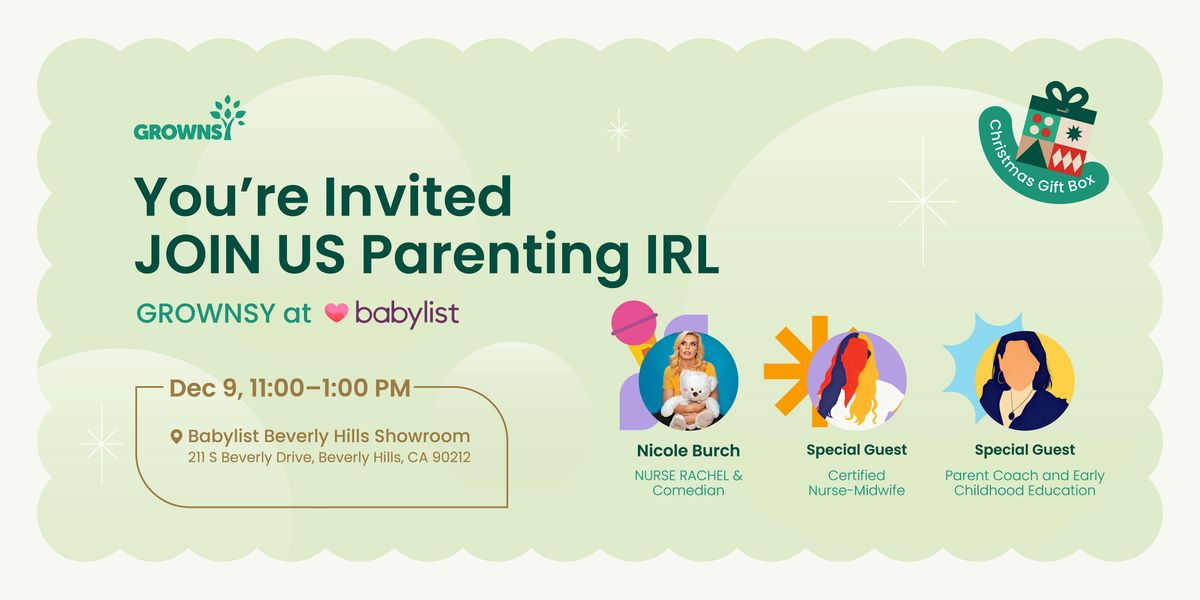 GROWNSY

Christmas Gift Box

You're Invited
JOIN US Parenting IRL

GROWNSY at babylist

Dec 9, 11:00–1:00 PM

Babylist Beverly Hills Showroom
211 S Beverly Drive, Beverly Hills, CA 90212

Nicole Burch
NURSE RACHEL & Comedian

Special Guest
Certified Nurse-Midwife

Special Guest
Parent Coach and Early Childhood Education